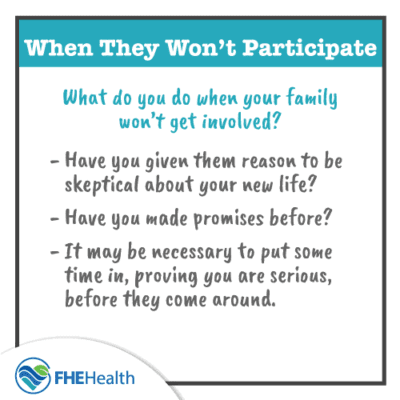 When They Won't Participate

What do you do when your family won't get involved?

- Have you given them reason to be skeptical about your new life?

- Have you made promises before?

- It may be necessary to put some time in, proving you are serious, before they come around.

FHEHealth